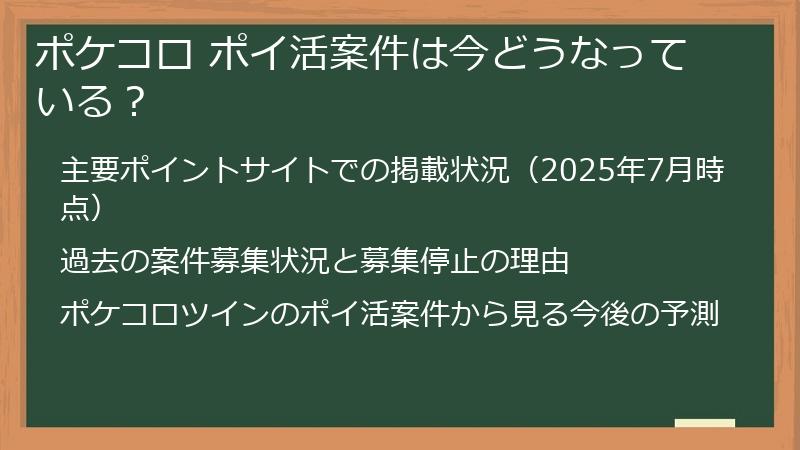 ポケコロ ポイ活案件は今どうなっている？

主要ポイントサイトでの掲載状況（2025年7月時点）

過去の案件募集状況と募集停止の理由

ポケコロツインのポイ活案件から見る今後の予測